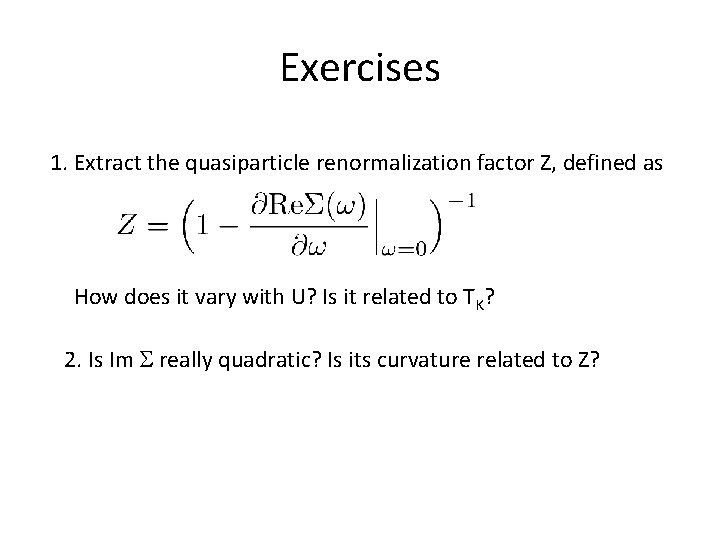 Exercises

1. Extract the quasiparticle renormalization factor Z, defined as

$Z = \left(1 - \frac{\partial \mathrm{Re}\Sigma(\omega)}{\partial \omega}\Big|_{\omega=0}\right)^{-1}$

How does it vary with U? Is it related to $T_K$?

2. Is Im $\Sigma$ really quadratic? Is its curvature related to Z?